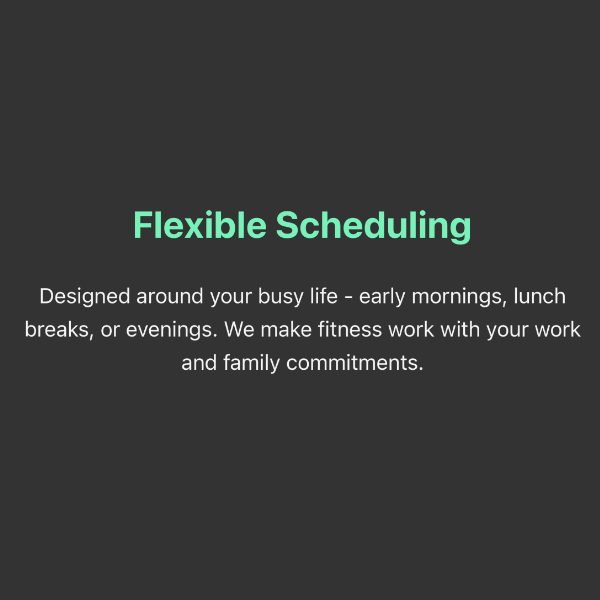 Flexible Scheduling

Designed around your busy life - early mornings, lunch breaks, or evenings. We make fitness work with your work and family commitments.